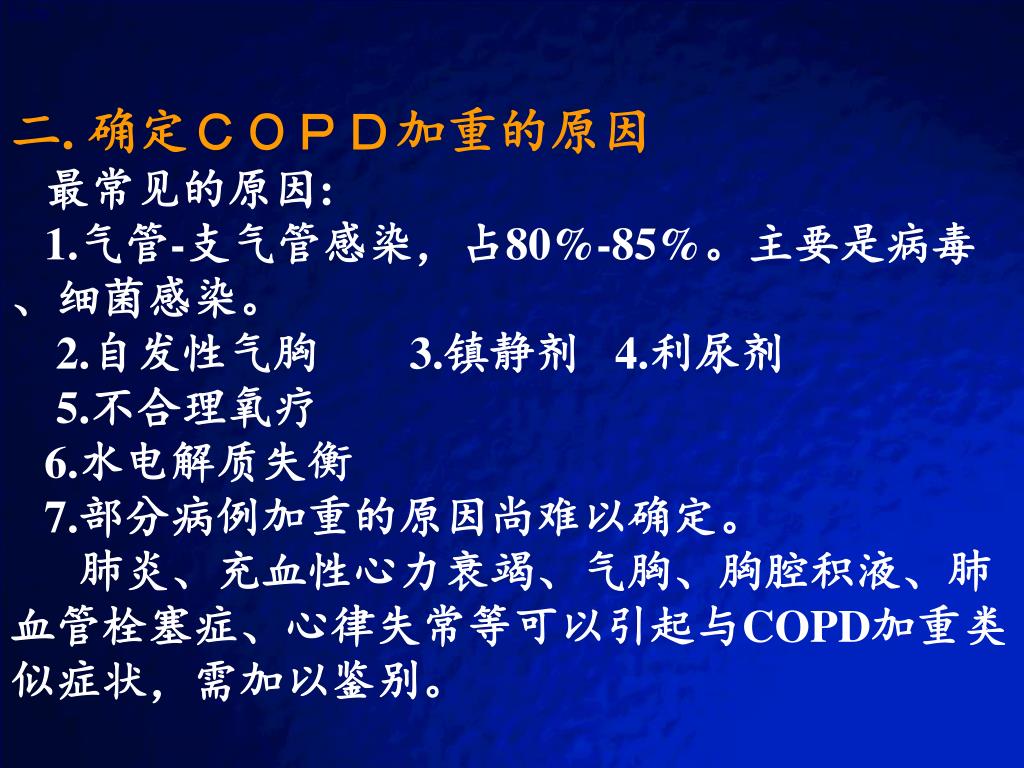 二. 确定ＣＯＰＤ加重的原因

最常见的原因:

1.气管-支气管感染，占80%-85%。主要是病毒、细菌感染。

2.自发性气胸　　3.镇静剂　4.利尿剂

5.不合理氧疗

6.水电解质失衡

7.部分病例加重的原因尚难以确定。

肺炎、充血性心力衰竭、气胸、胸腔积液、肺血管栓塞症、心律失常等可以引起与COPD加重类似症状，需加以鉴别。